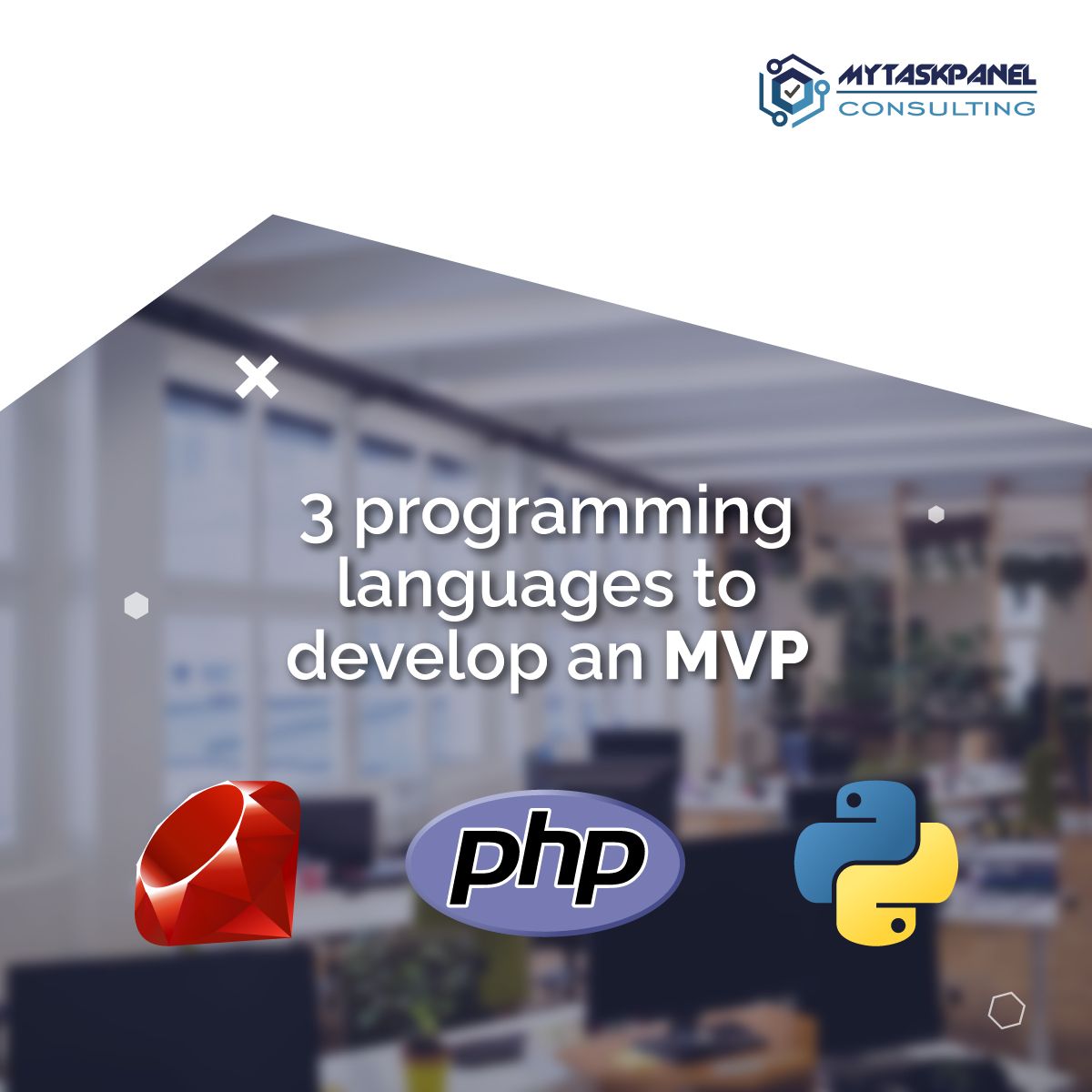 MYTASKPANEL
CONSULTING

3 programming languages to develop an MVP

php